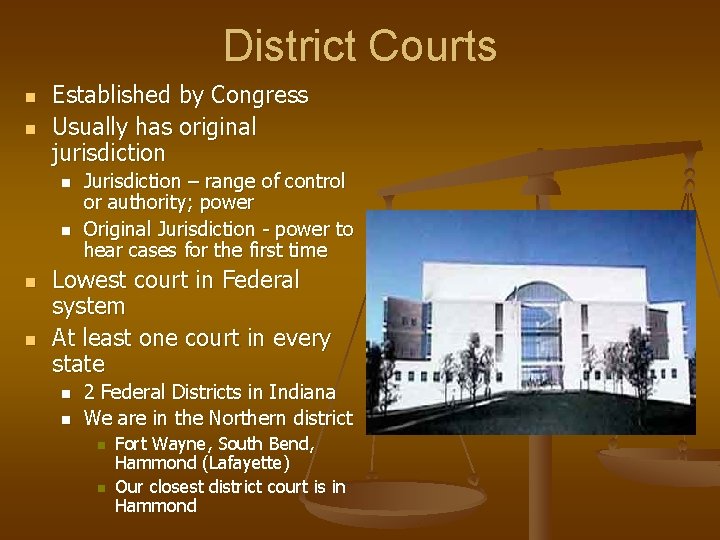 District Courts

- Established by Congress
- Usually has original jurisdiction
  - Jurisdiction – range of control or authority; power
  - Original Jurisdiction - power to hear cases for the first time
- Lowest court in Federal system
- At least one court in every state
  - 2 Federal Districts in Indiana
  - We are in the Northern district
    - Fort Wayne, South Bend, Hammond (Lafayette)
    - Our closest district court is in Hammond